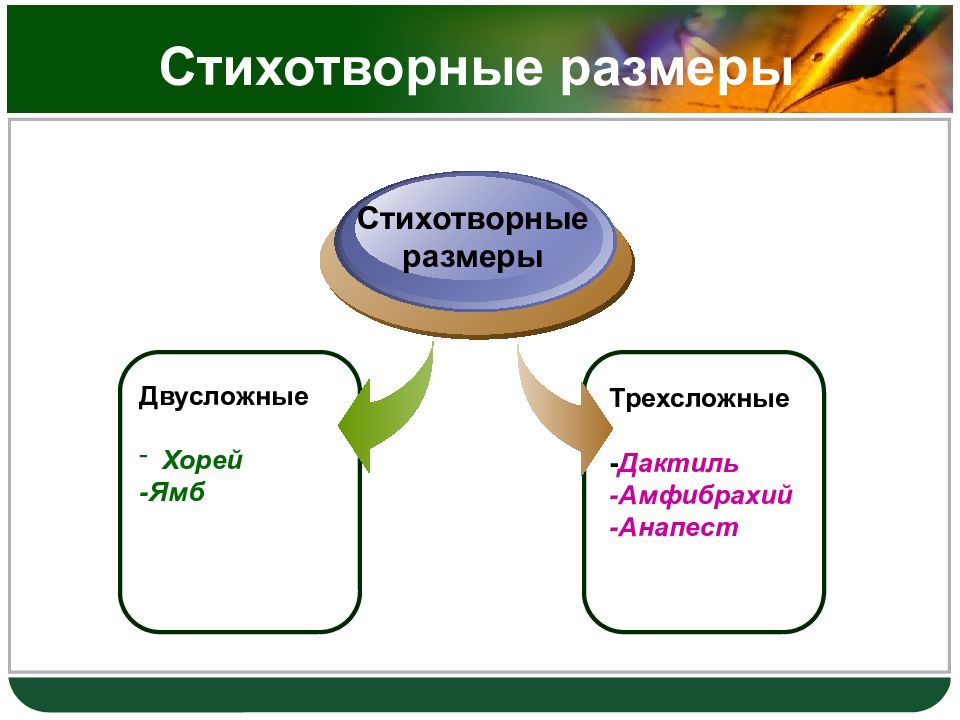 Стихотворные размеры

Стихотворные размеры

Двусложные

- Хорей
-Ямб

Трехсложные

-Дактиль
-Амфибрахий
-Анапест